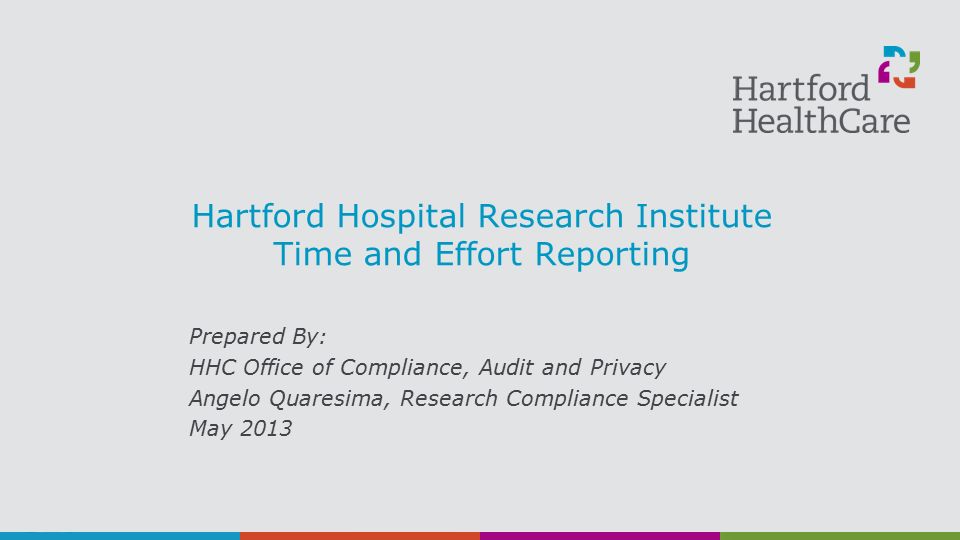 Hartford HealthCare

Hartford Hospital Research Institute
Time and Effort Reporting

Prepared By:
HHC Office of Compliance, Audit and Privacy
Angelo Quaresima, Research Compliance Specialist
May 2013